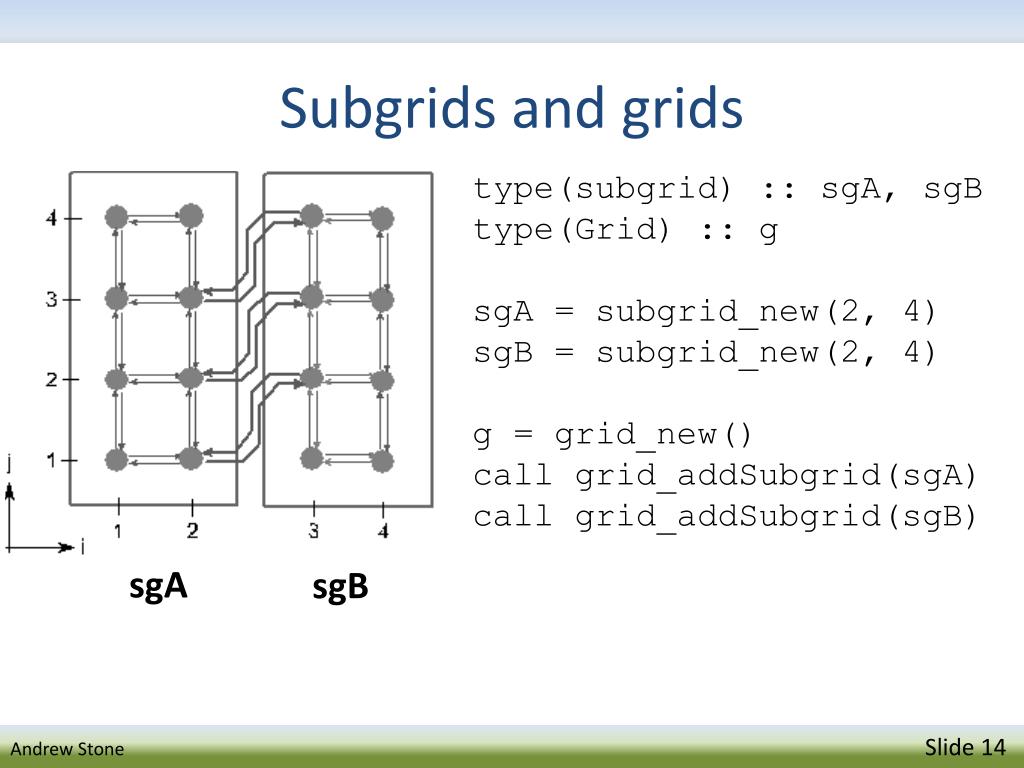 Subgrids and grids

4
3
2
1
j
i
1 2 3 4

sgA sgB

type(subgrid) :: sgA, sgB
type(Grid) :: g

sgA = subgrid_new(2, 4)
sgB = subgrid_new(2, 4)

g = grid_new()
call grid_addSubgrid(sgA)
call grid_addSubgrid(sgB)

Andrew Stone

Slide 14